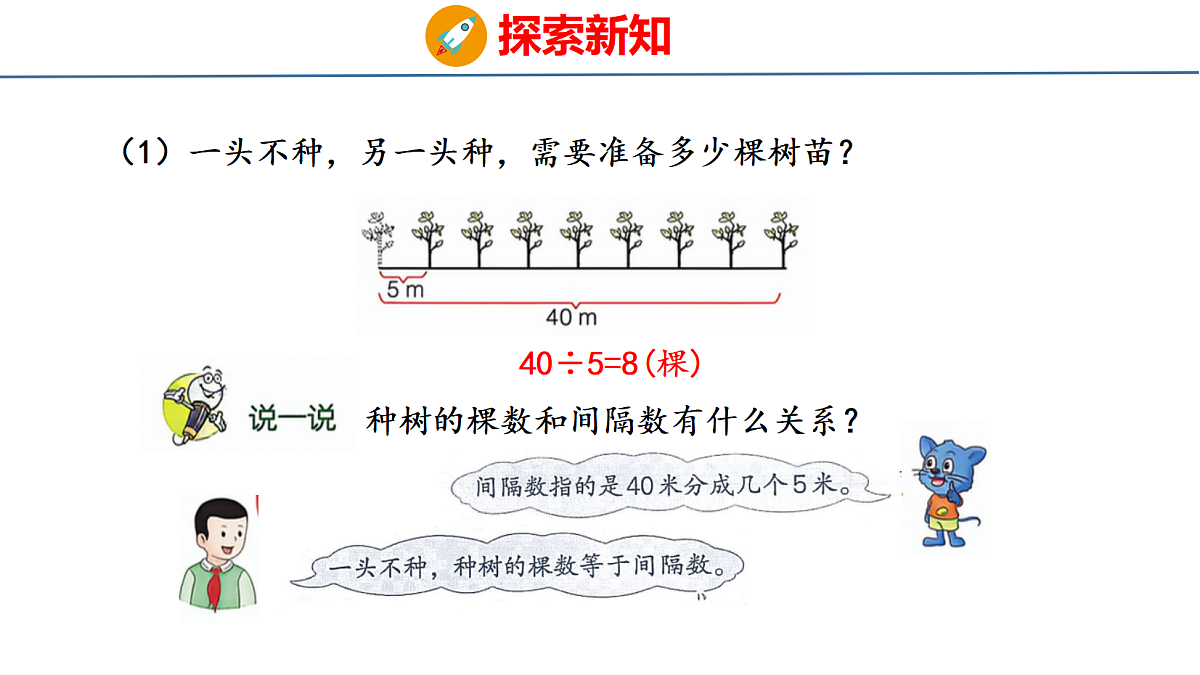 探索新知

（1）一头不种，另一头种，需要准备多少棵树苗？

5 m

40 m

$40 \div 5 = 8$（棵）

说一说 种树的棵数和间隔数有什么关系？

间隔数指的是40米分成几个5米。

一头不种，种树的棵数等于间隔数。